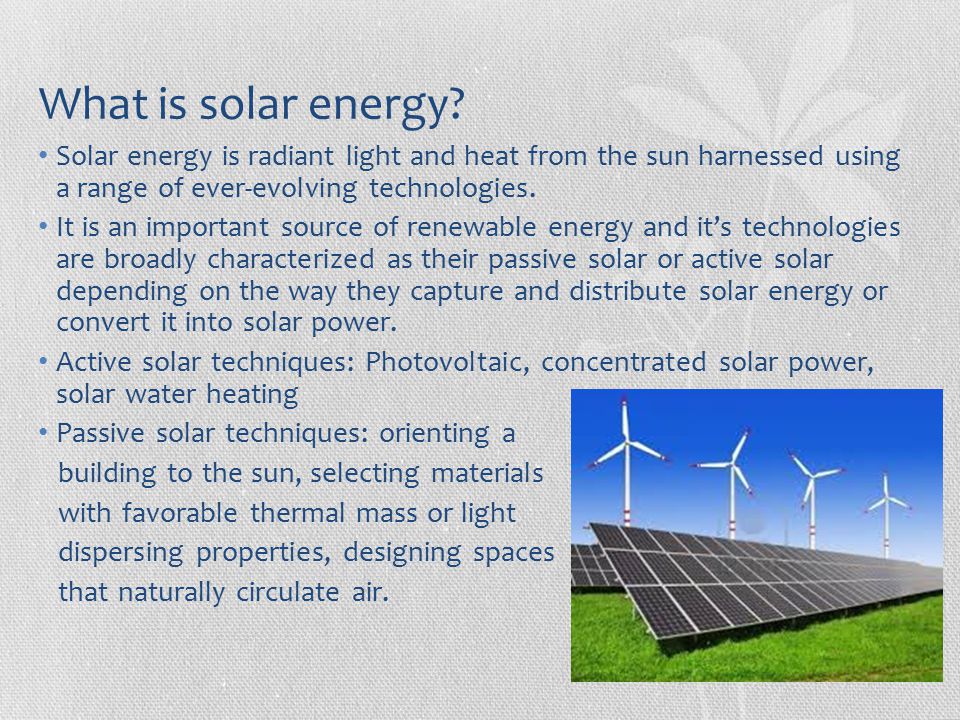 What is solar energy?

• Solar energy is radiant light and heat from the sun harnessed using a range of ever-evolving technologies.

• It is an important source of renewable energy and it's technologies are broadly characterized as their passive solar or active solar depending on the way they capture and distribute solar energy or convert it into solar power.

• Active solar techniques: Photovoltaic, concentrated solar power, solar water heating

• Passive solar techniques: orienting a building to the sun, selecting materials with favorable thermal mass or light dispersing properties, designing spaces that naturally circulate air.